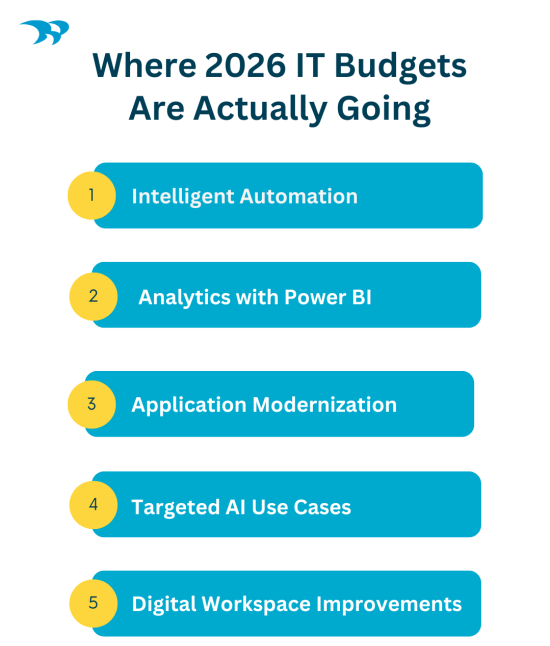 Where 2026 IT Budgets Are Actually Going

1 Intelligent Automation

2 Analytics with Power BI

3 Application Modernization

4 Targeted AI Use Cases

5 Digital Workspace Improvements